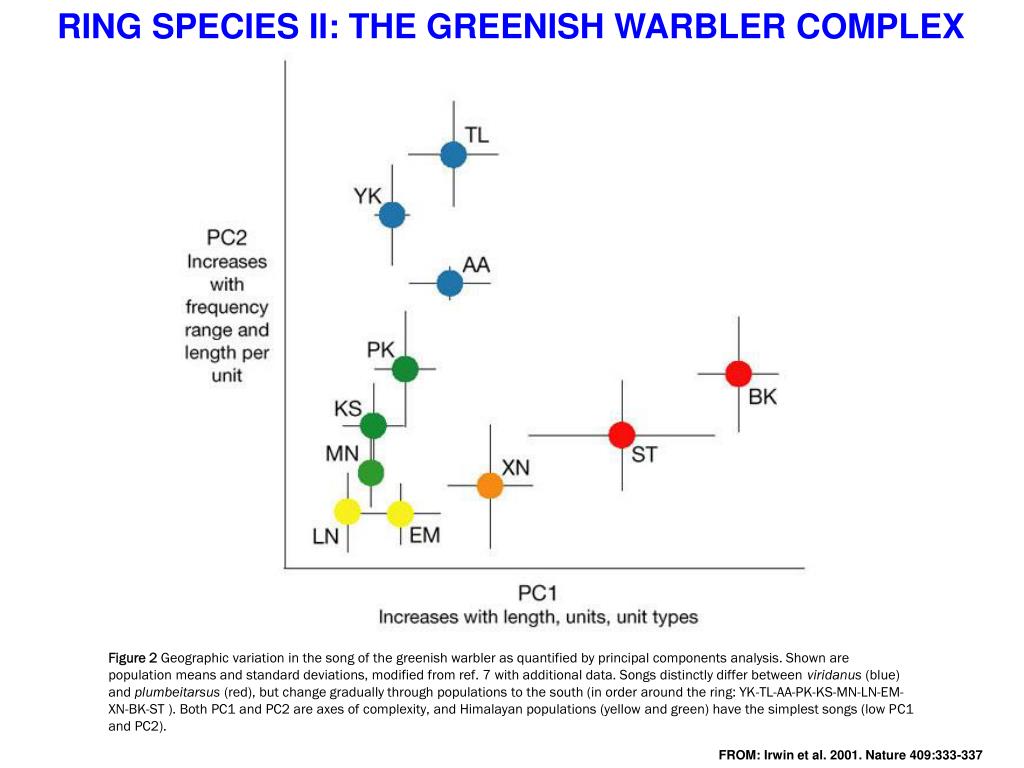 RING SPECIES II: THE GREENISH WARBLER COMPLEX

PC2
Increases with frequency range and length per unit

TL
YK
AA
PK
KS
MN
LN
EM
XN
ST
BK

PC1
Increases with length, units, unit types

Figure 2 Geographic variation in the song of the greenish warbler as quantified by principal components analysis. Shown are population means and standard deviations, modified from ref. 7 with additional data. Songs distinctly differ between viridanus (blue) and plumbeitarsus (red), but change gradually through populations to the south (in order around the ring: YK-TL-AA-PK-KS-MN-LN-EM-XN-BK-ST ). Both PC1 and PC2 are axes of complexity, and Himalayan populations (yellow and green) have the simplest songs (low PC1 and PC2).

FROM: Irwin et al. 2001. Nature 409:333-337